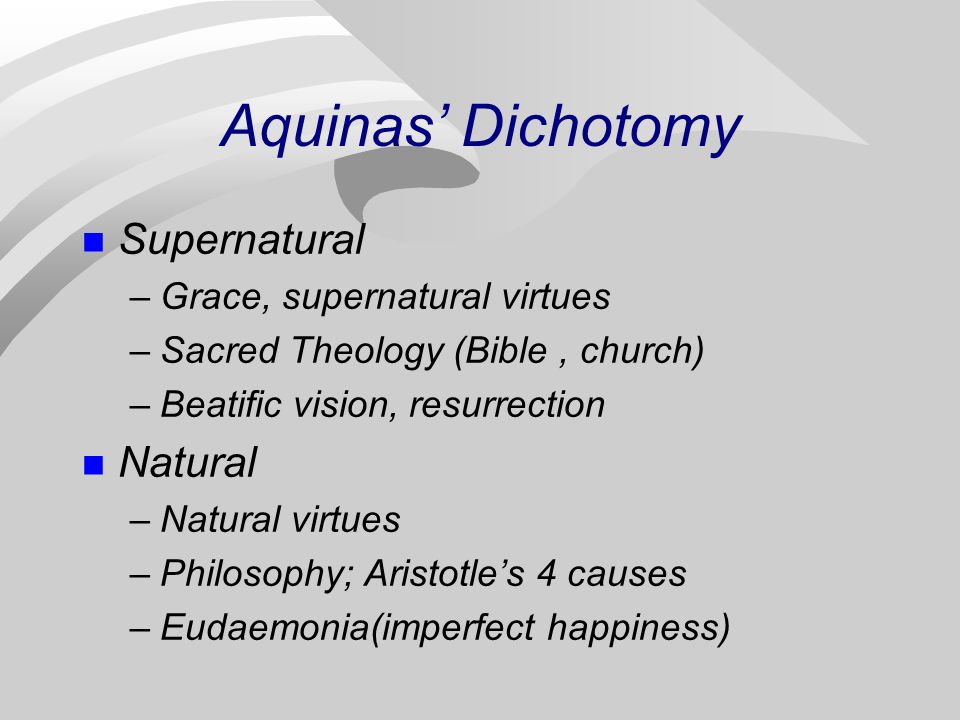 Aquinas' Dichotomy

Supernatural
– Grace, supernatural virtues
– Sacred Theology (Bible , church)
– Beatific vision, resurrection

Natural
– Natural virtues
– Philosophy; Aristotle's 4 causes
– Eudaemonia(imperfect happiness)